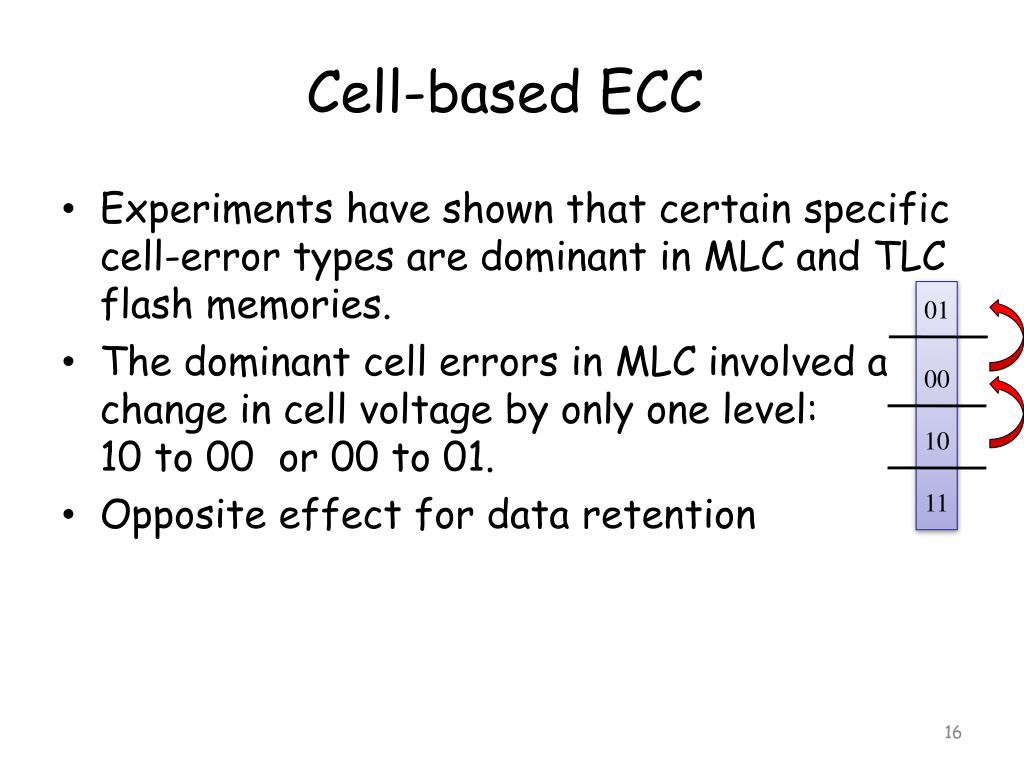 Cell-based ECC

• Experiments have shown that certain specific cell-error types are dominant in MLC and TLC flash memories.
• The dominant cell errors in MLC involved a change in cell voltage by only one level: 10 to 00 or 00 to 01.
• Opposite effect for data retention

01
00
10
11

16